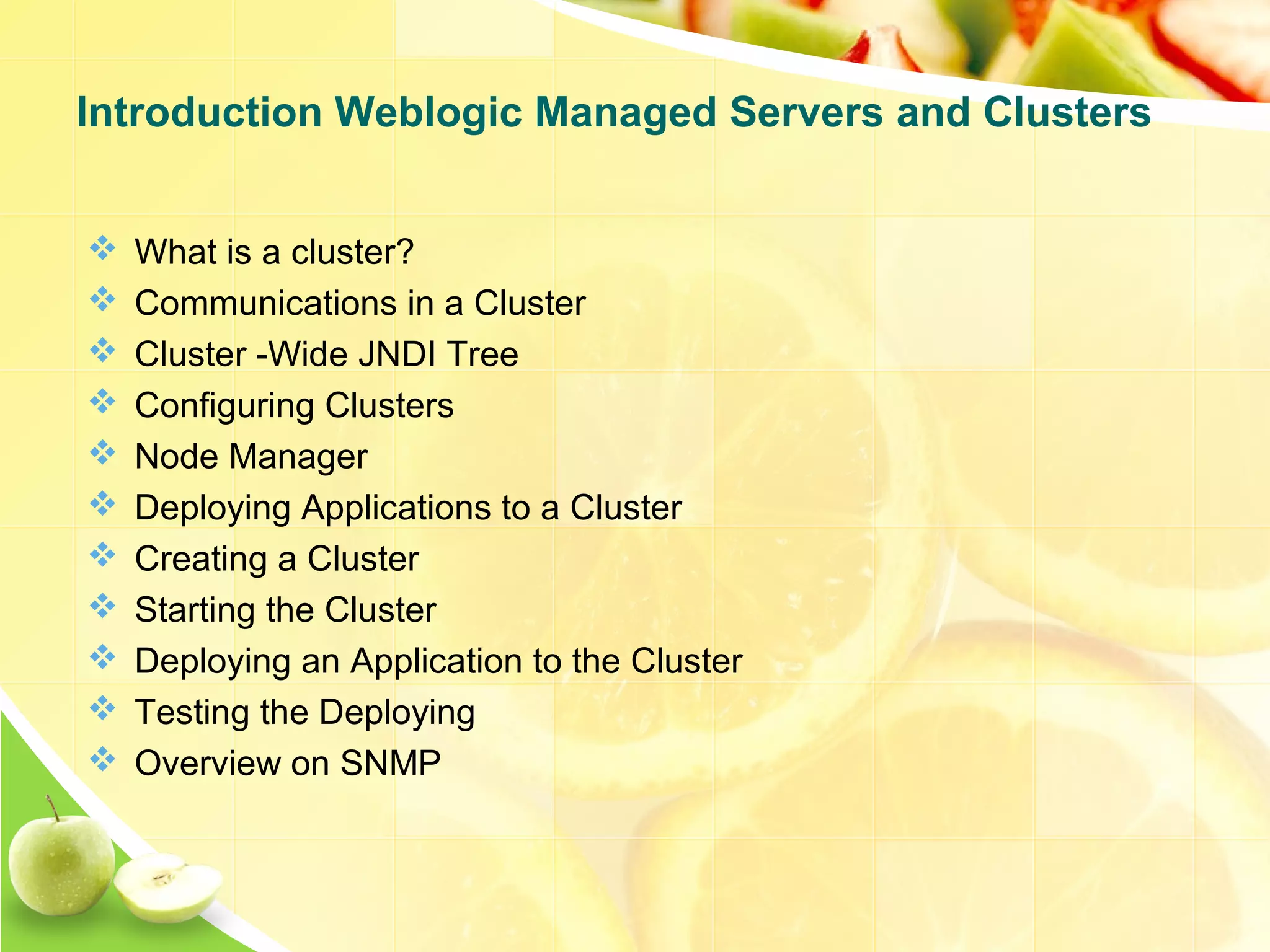 Introduction Weblogic Managed Servers and Clusters

❖ What is a cluster?
❖ Communications in a Cluster
❖ Cluster -Wide JNDI Tree
❖ Configuring Clusters
❖ Node Manager
❖ Deploying Applications to a Cluster
❖ Creating a Cluster
❖ Starting the Cluster
❖ Deploying an Application to the Cluster
❖ Testing the Deploying
❖ Overview on SNMP